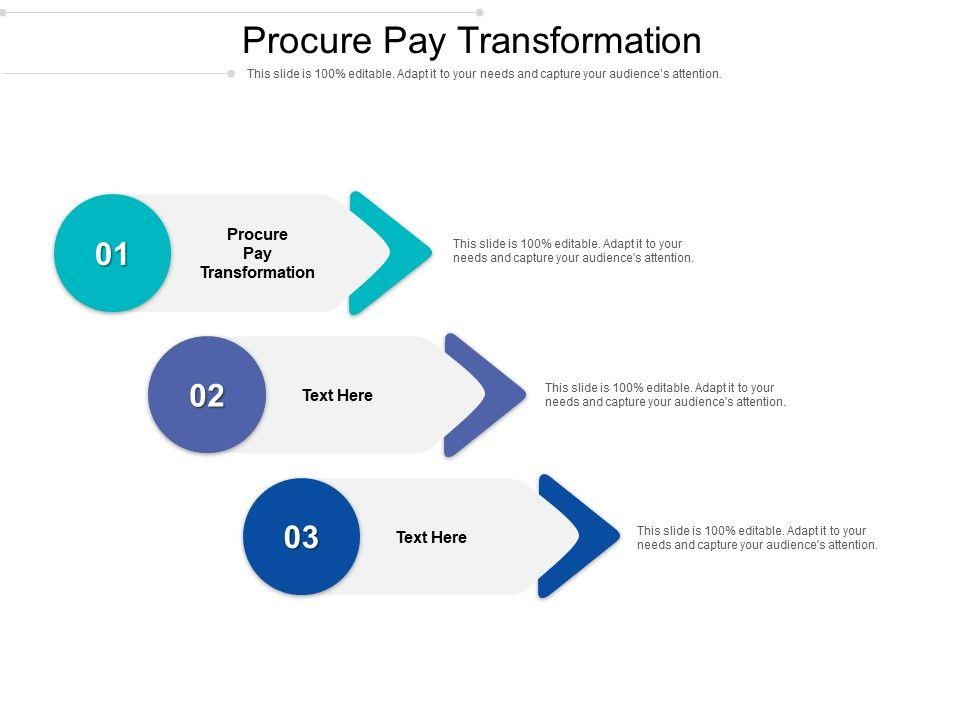 Procure Pay Transformation

This slide is 100% editable. Adapt it to your needs and capture your audience's attention.

01

Procure Pay Transformation

This slide is 100% editable. Adapt it to your needs and capture your audience's attention.

02

Text Here

This slide is 100% editable. Adapt it to your needs and capture your audience's attention.

03

Text Here

This slide is 100% editable. Adapt it to your needs and capture your audience's attention.